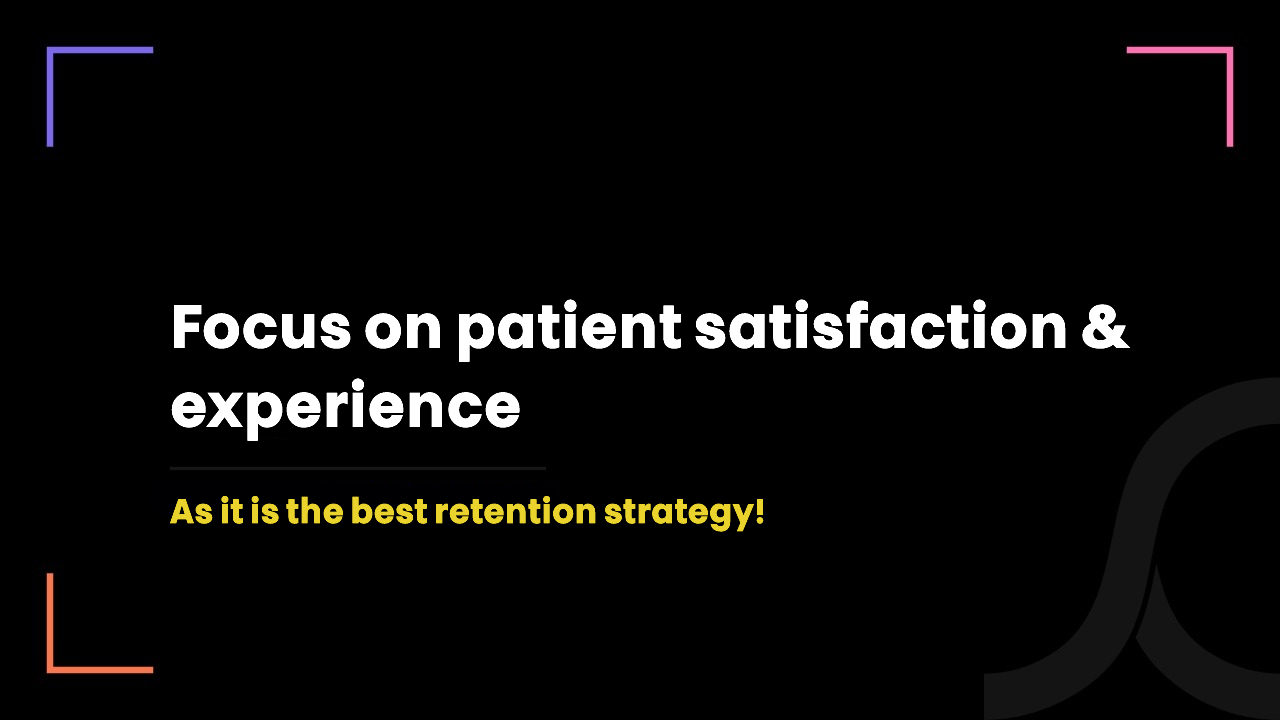 Focus on patient satisfaction & experience

As it is the best retention strategy!